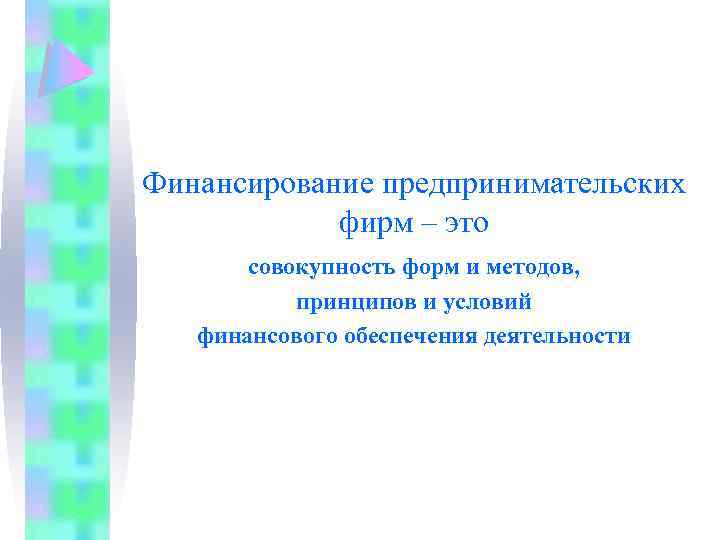 Финансирование предпринимательских фирм – это

совокупность форм и методов, принципов и условий финансового обеспечения деятельности